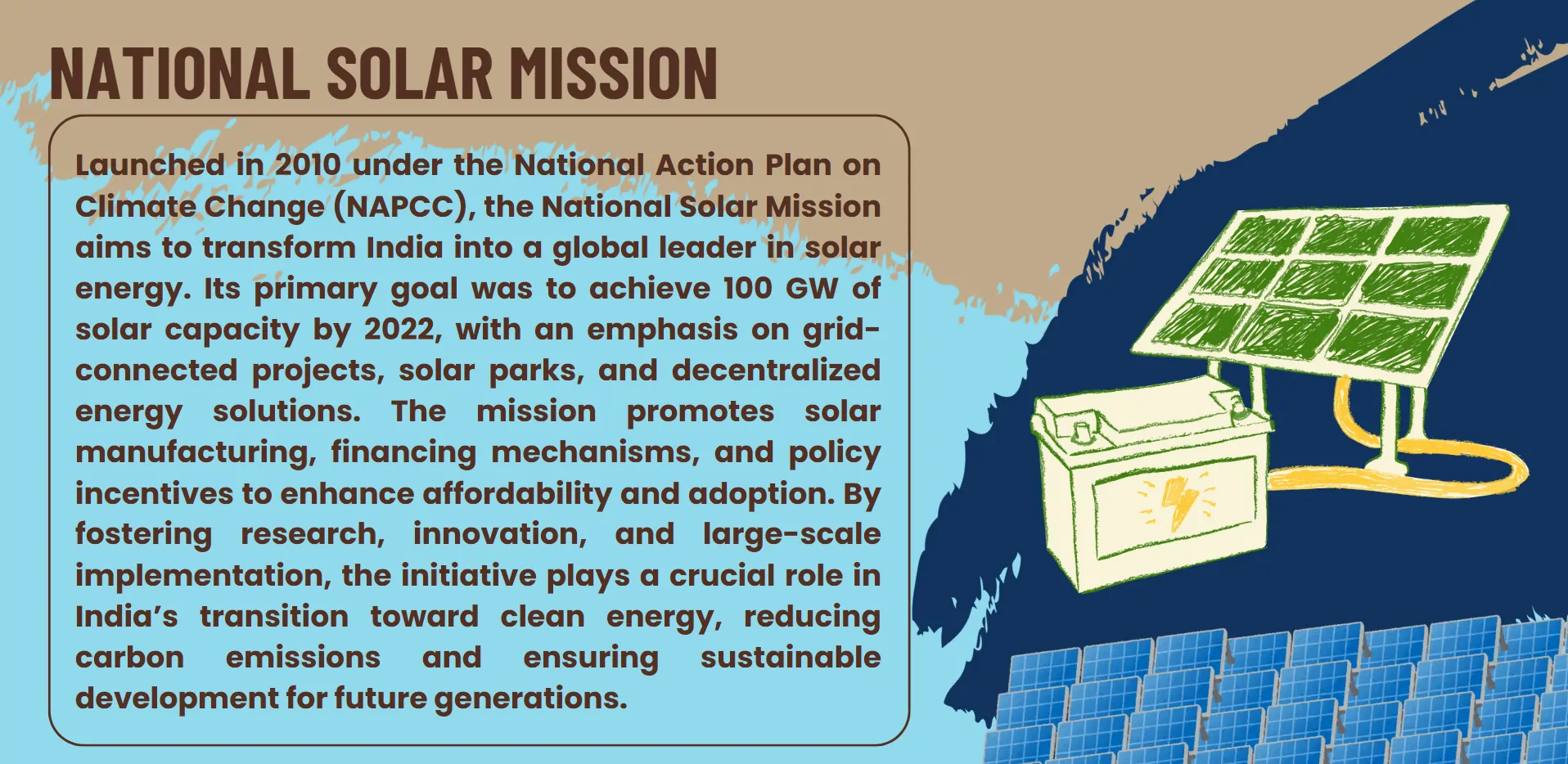 NATIONAL SOLAR MISSION

Launched in 2010 under the National Action Plan on Climate Change (NAPCC), the National Solar Mission aims to transform India into a global leader in solar energy. Its primary goal was to achieve 100 GW of solar capacity by 2022, with an emphasis on grid-connected projects, solar parks, and decentralized energy solutions. The mission promotes solar manufacturing, financing mechanisms, and policy incentives to enhance affordability and adoption. By fostering research, innovation, and large-scale implementation, the initiative plays a crucial role in India's transition toward clean energy, reducing carbon emissions and ensuring sustainable development for future generations.